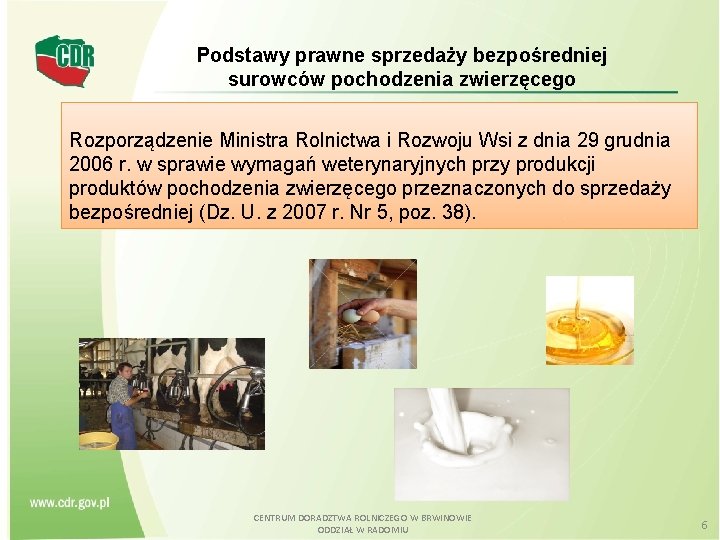 CDR

Podstawy prawne sprzedaży bezpośredniej surowców pochodzenia zwierzęcego

Rozporządzenie Ministra Rolnictwa i Rozwoju Wsi z dnia 29 grudnia 2006 r. w sprawie wymagań weterynaryjnych przy produkcji produktów pochodzenia zwierzęcego przeznaczonych do sprzedaży bezpośredniej (Dz. U. z 2007 r. Nr 5, poz. 38).

www.cdr.gov.pl

CENTRUM DORADZTWA ROLNICZEGO W BRWINOWIE
ODDZIAŁ W RADOMIU

6